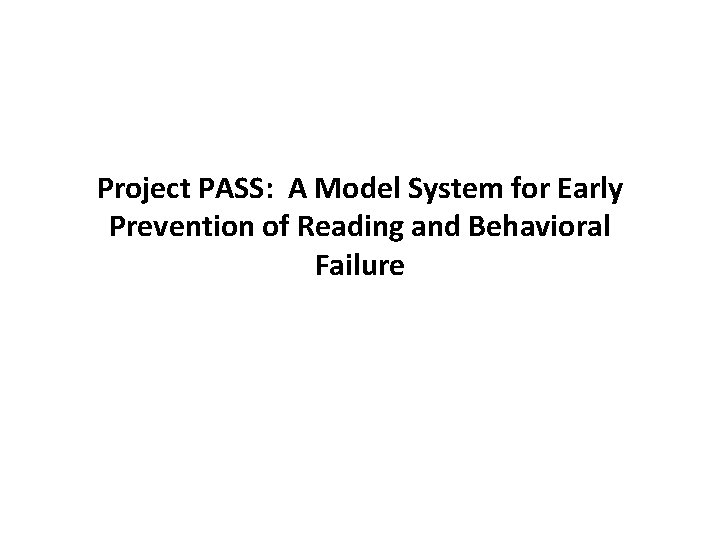 Project PASS:  A Model System for Early Prevention of Reading and Behavioral Failure